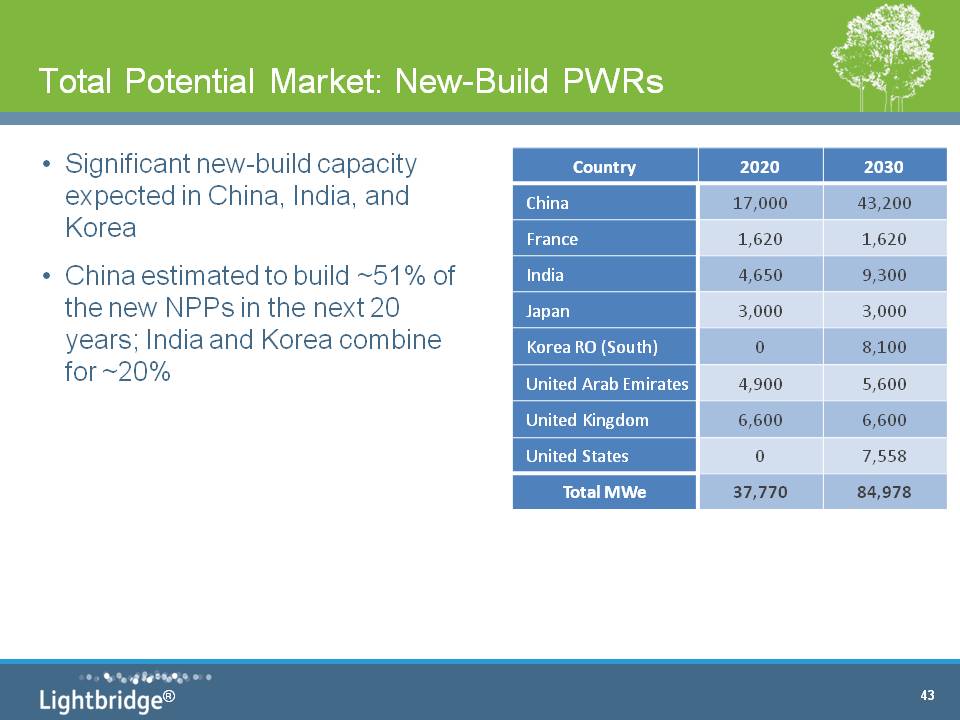 Total Potential Market: New-Build PWRs

• Significant new-build capacity expected in China, India, and Korea

• China estimated to build ~51% of the new NPPs in the next 20 years; India and Korea combine for ~20%

| Country | 2020 | 2030 |
|---|---|---|
| China | 17,000 | 43,200 |
| France | 1,620 | 1,620 |
| India | 4,650 | 9,300 |
| Japan | 3,000 | 3,000 |
| Korea RO (South) | 0 | 8,100 |
| United Arab Emirates | 4,900 | 5,600 |
| United Kingdom | 6,600 | 6,600 |
| United States | 0 | 7,558 |
| Total MWe | 37,770 | 84,978 |

Lightbridge®

43